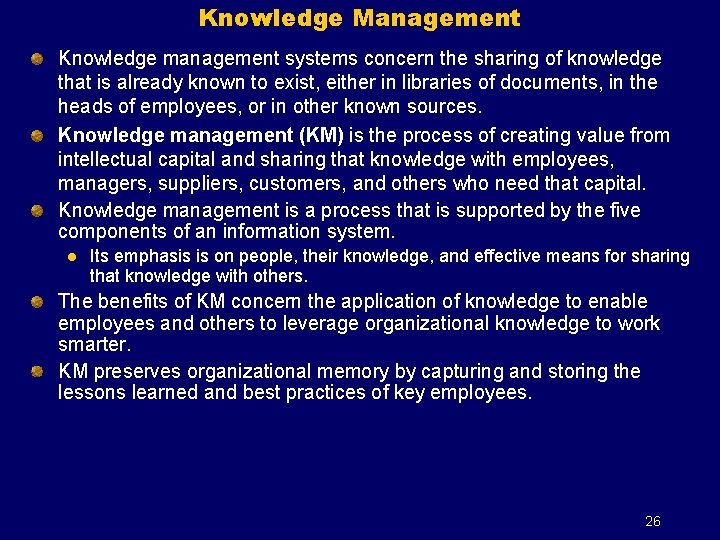 Knowledge Management

• Knowledge management systems concern the sharing of knowledge that is already known to exist, either in libraries of documents, in the heads of employees, or in other known sources.

• Knowledge management (KM) is the process of creating value from intellectual capital and sharing that knowledge with employees, managers, suppliers, customers, and others who need that capital.

• Knowledge management is a process that is supported by the five components of an information system.

• Its emphasis is on people, their knowledge, and effective means for sharing that knowledge with others.

• The benefits of KM concern the application of knowledge to enable employees and others to leverage organizational knowledge to work smarter.

• KM preserves organizational memory by capturing and storing the lessons learned and best practices of key employees.

26